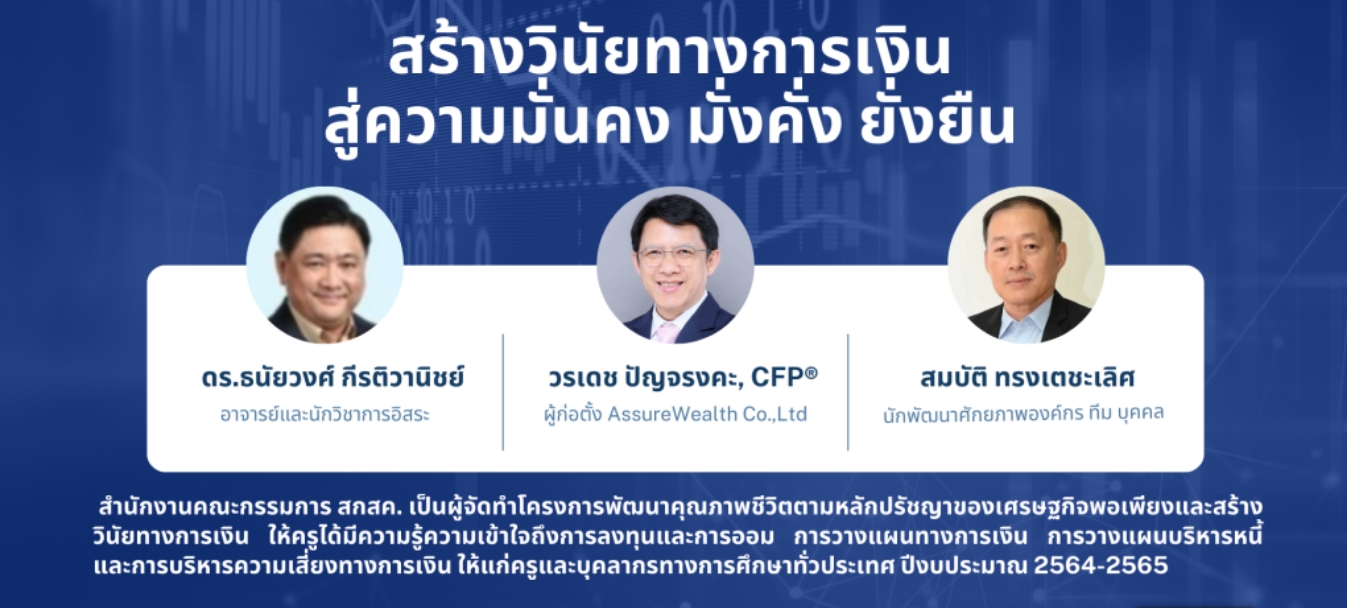 สร้างวินัยทางการเงิน
สู่ความมั่นคง มั่งคั่ง ยั่งยืน

ดร.ธนัยวงศ์ กีรติวานิชย์
อาจารย์และนักวิชาการอิสระ

วรเดช ปัญจรงคะ, CFP®
ผู้ก่อตั้ง AssureWealth Co.,Ltd

สมบัติ ทรงเตชะเลิศ
นักพัฒนาศักยภาพองค์กร ทีม บุคคล

สำนักงานคณะกรรมการ สกสค. เป็นผู้จัดทำโครงการพัฒนาคุณภาพชีวิตตามหลักปรัชญาของเศรษฐกิจพอเพียงและสร้างวินัยทางการเงิน ให้ครูได้มีความรู้ความเข้าใจถึงการลงทุนและการออม การวางแผนทางการเงิน การวางแผนบริหารหนี้ และการบริหารความเสี่ยงทางการเงิน ให้แก่ครูและบุคลากรทางการศึกษาทั่วประเทศ ปีงบประมาณ 2564-2565